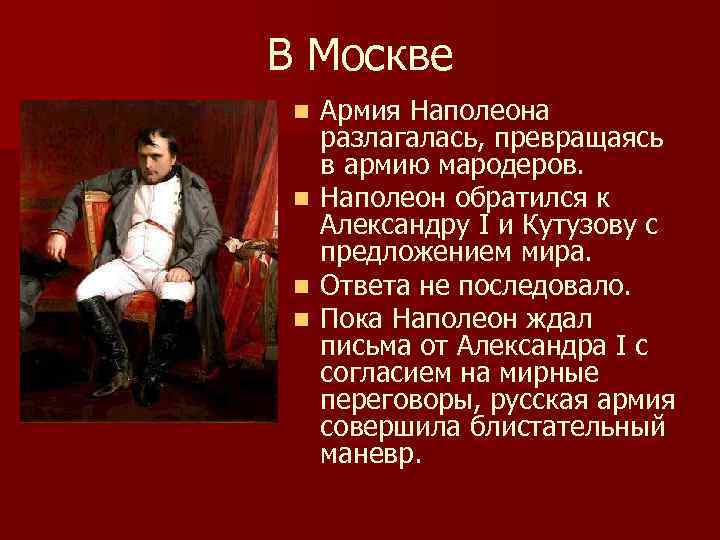 В Москве

- Армия Наполеона разлагалась, превращаясь в армию мародеров.
- Наполеон обратился к Александру I и Кутузову с предложением мира.
- Ответа не последовало.
- Пока Наполеон ждал письма от Александра I с согласием на мирные переговоры, русская армия совершила блистательный маневр.